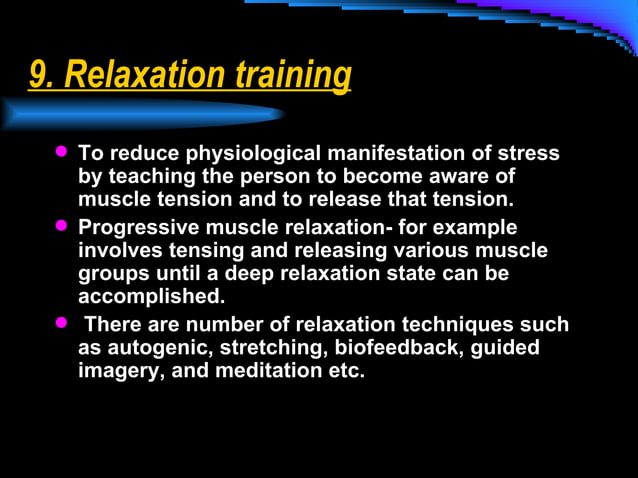 9. Relaxation training

- To reduce physiological manifestation of stress by teaching the person to become aware of muscle tension and to release that tension.
- Progressive muscle relaxation- for example involves tensing and releasing various muscle groups until a deep relaxation state can be accomplished.
- There are number of relaxation techniques such as autogenic, stretching, biofeedback, guided imagery, and meditation etc.